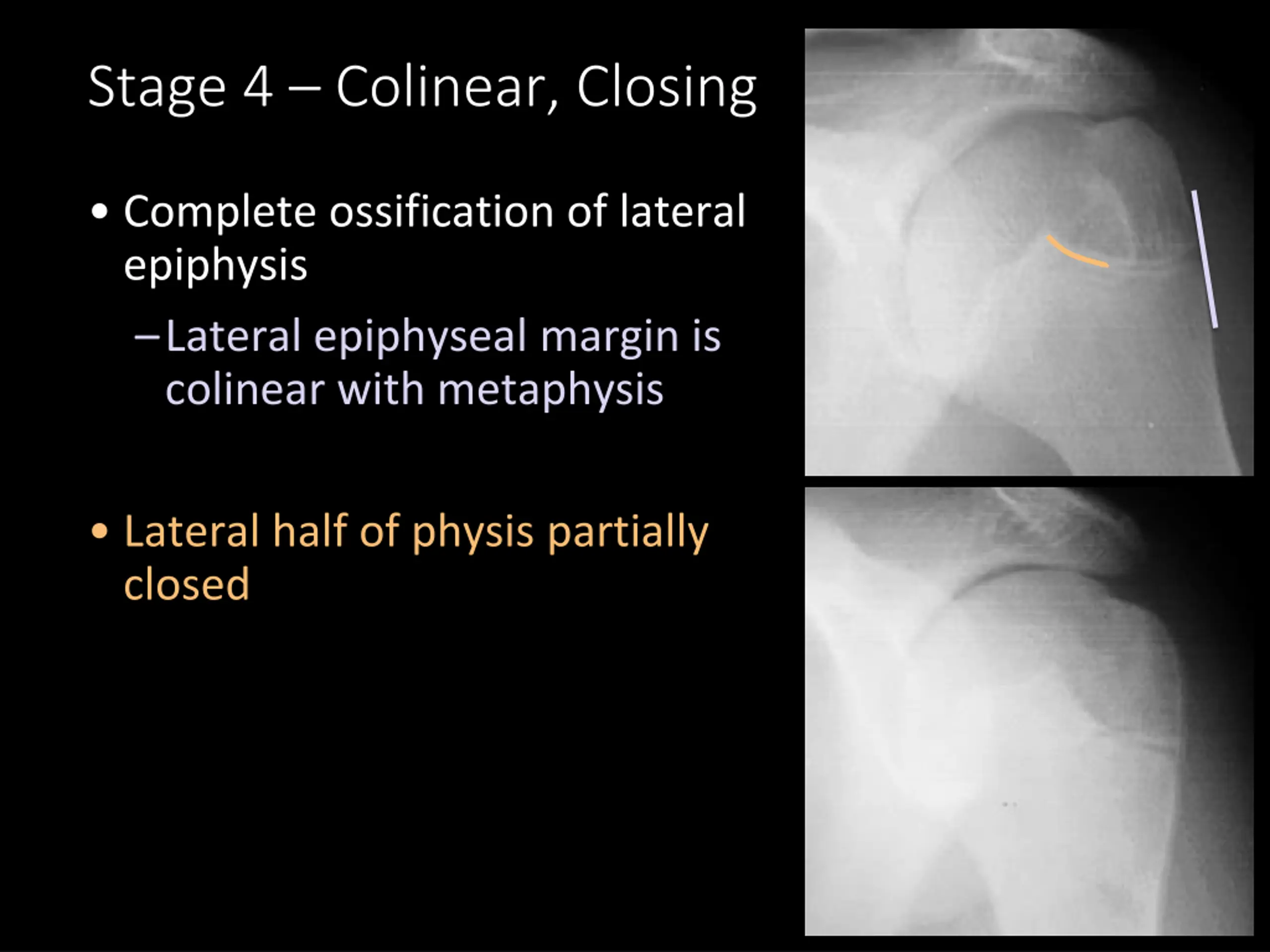 Stage 4 – Colinear, Closing

• Complete ossification of lateral epiphysis

– Lateral epiphyseal margin is colinear with metaphysis

• Lateral half of physis partially closed